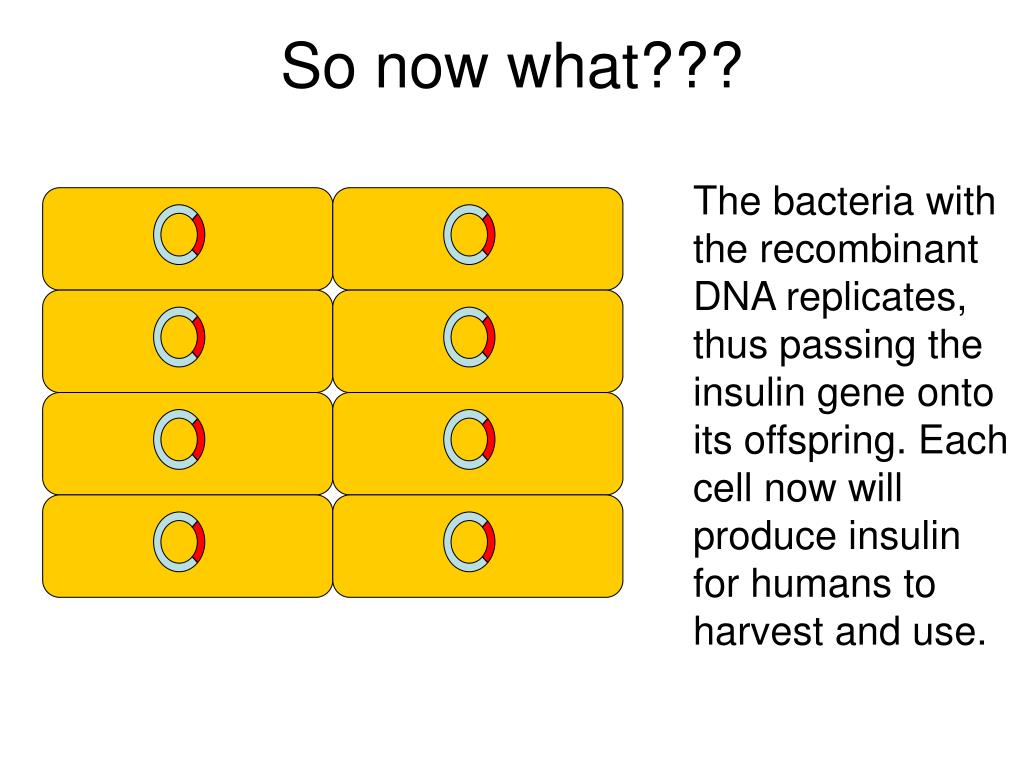 So now what???

The bacteria with the recombinant DNA replicates, thus passing the insulin gene onto its offspring. Each cell now will produce insulin for humans to harvest and use.